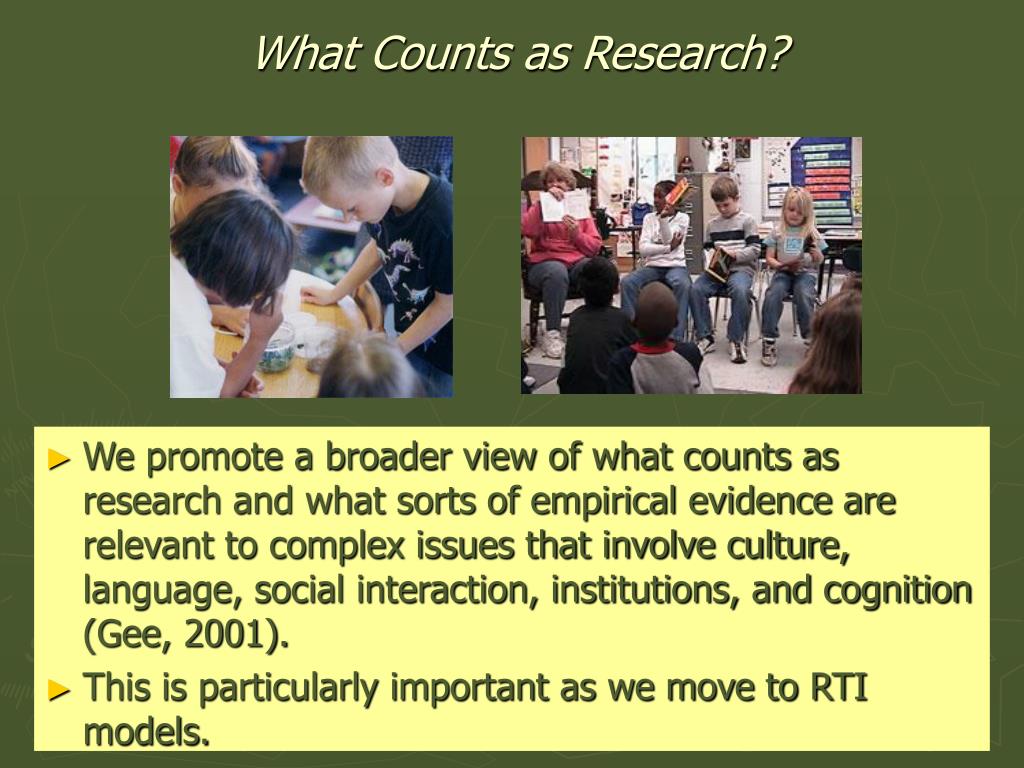 What Counts as Research?

► We promote a broader view of what counts as research and what sorts of empirical evidence are relevant to complex issues that involve culture, language, social interaction, institutions, and cognition (Gee, 2001).

► This is particularly important as we move to RTI models.